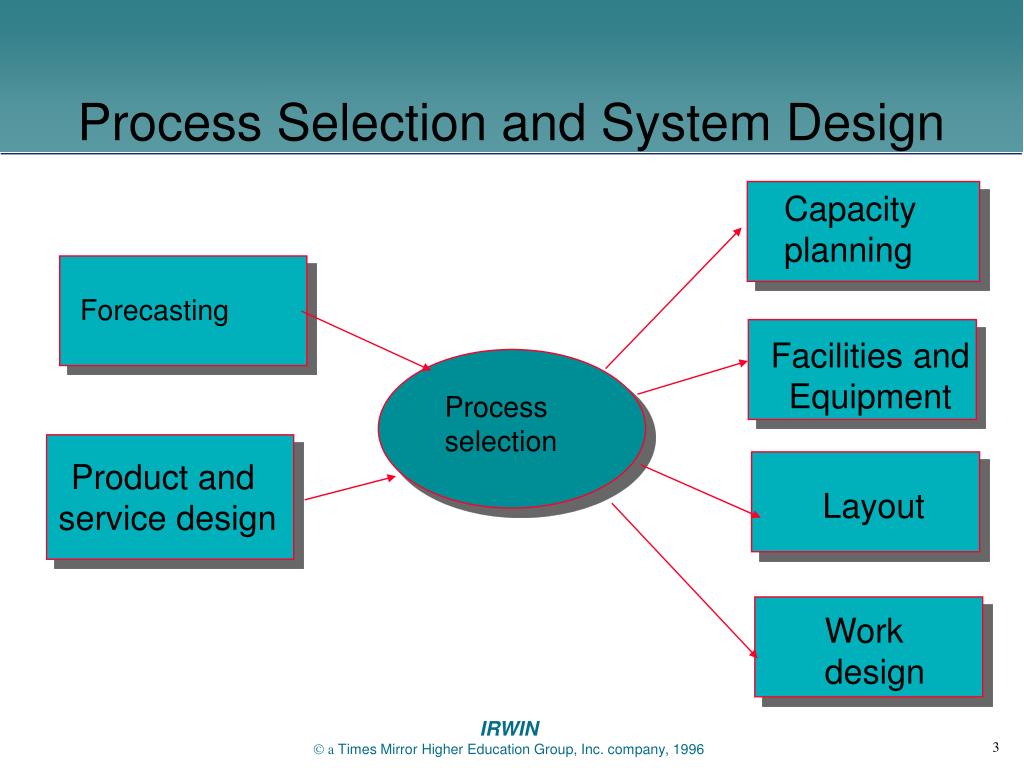 Process Selection and System Design

Forecasting

Product and service design

Process selection

Capacity planning

Facilities and Equipment

Layout

Work design

IRWIN
© a Times Mirror Higher Education Group, Inc. company, 1996

3